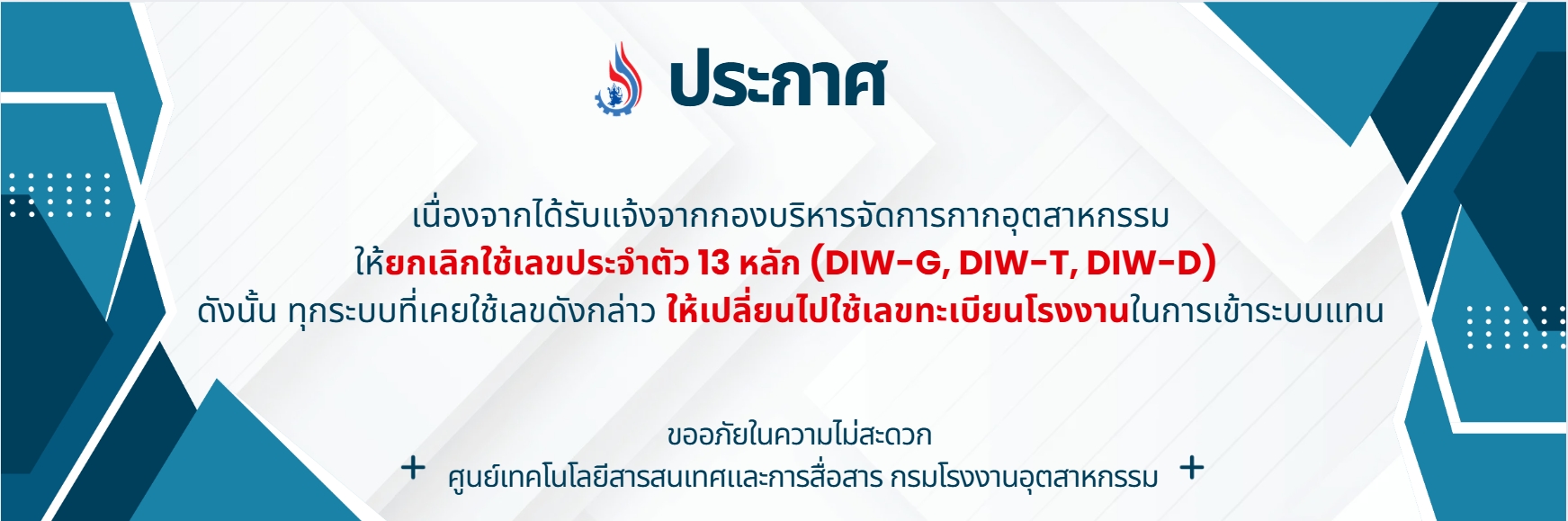 ประกาศ

เนื่องจากได้รับแจ้งจากกองบริหารจัดการกากอุตสาหกรรม
ให้ยกเลิกใช้เลขประจำตัว 13 หลัก (DIW-G, DIW-T, DIW-D)
ดังนั้น ทุกระบบที่เคยใช้เลขดังกล่าว ให้เปลี่ยนไปใช้เลขทะเบียนโรงงานในการเข้าระบบแทน

ขออภัยในความไม่สะดวก
ศูนย์เทคโนโลยีสารสนเทศและการสื่อสาร กรมโรงงานอุตสาหกรรม